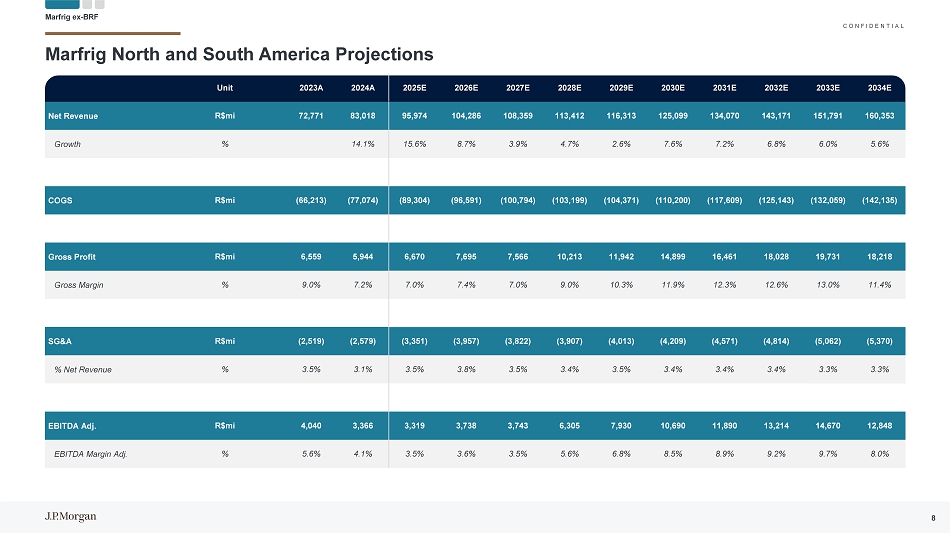 Marfrig ex-BRF

CONFIDENTIAL

Marfrig North and South America Projections

| | Unit | 2023A | 2024A | 2025E | 2026E | 2027E | 2028E | 2029E | 2030E | 2031E | 2032E | 2033E | 2034E |
|---|---|---|---|---|---|---|---|---|---|---|---|---|---|
| Net Revenue | R$mi | 72,771 | 83,018 | 95,974 | 104,286 | 108,359 | 113,412 | 116,313 | 125,099 | 134,070 | 143,171 | 151,791 | 160,353 |
| Growth | % | | 14.1% | 15.6% | 8.7% | 3.9% | 4.7% | 2.6% | 7.6% | 7.2% | 6.8% | 6.0% | 5.6% |
| COGS | R$mi | (66,213) | (77,074) | (89,304) | (96,591) | (100,794) | (103,199) | (104,371) | (110,200) | (117,609) | (125,143) | (132,059) | (142,135) |
| Gross Profit | R$mi | 6,559 | 5,944 | 6,670 | 7,695 | 7,566 | 10,213 | 11,942 | 14,899 | 16,461 | 18,028 | 19,731 | 18,218 |
| Gross Margin | % | 9.0% | 7.2% | 7.0% | 7.4% | 7.0% | 9.0% | 10.3% | 11.9% | 12.3% | 12.6% | 13.0% | 11.4% |
| SG&A | R$mi | (2,519) | (2,579) | (3,351) | (3,957) | (3,822) | (3,907) | (4,013) | (4,209) | (4,571) | (4,814) | (5,062) | (5,370) |
| % Net Revenue | % | 3.5% | 3.1% | 3.5% | 3.8% | 3.5% | 3.4% | 3.5% | 3.4% | 3.4% | 3.4% | 3.3% | 3.3% |
| EBITDA Adj. | R$mi | 4,040 | 3,366 | 3,319 | 3,738 | 3,743 | 6,305 | 7,930 | 10,690 | 11,890 | 13,214 | 14,670 | 12,848 |
| EBITDA Margin Adj. | % | 5.6% | 4.1% | 3.5% | 3.6% | 3.5% | 5.6% | 6.8% | 8.5% | 8.9% | 9.2% | 9.7% | 8.0% |

J.P.Morgan

8